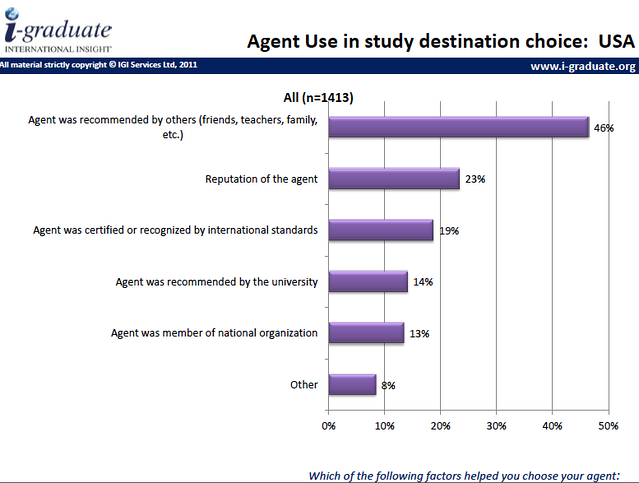 i-graduate
INTERNATIONAL INSIGHT

Agent Use in study destination choice: USA

All material strictly copyright © IGI Services Ltd, 2011

www.i-graduate.org

All (n=1413)

Agent was recommended by others (friends, teachers, family, etc.) 46%

Reputation of the agent 23%

Agent was certified or recognized by international standards 19%

Agent was recommended by the university 14%

Agent was member of national organization 13%

Other 8%

0% 10% 20% 30% 40% 50%

Which of the following factors helped you choose your agent: